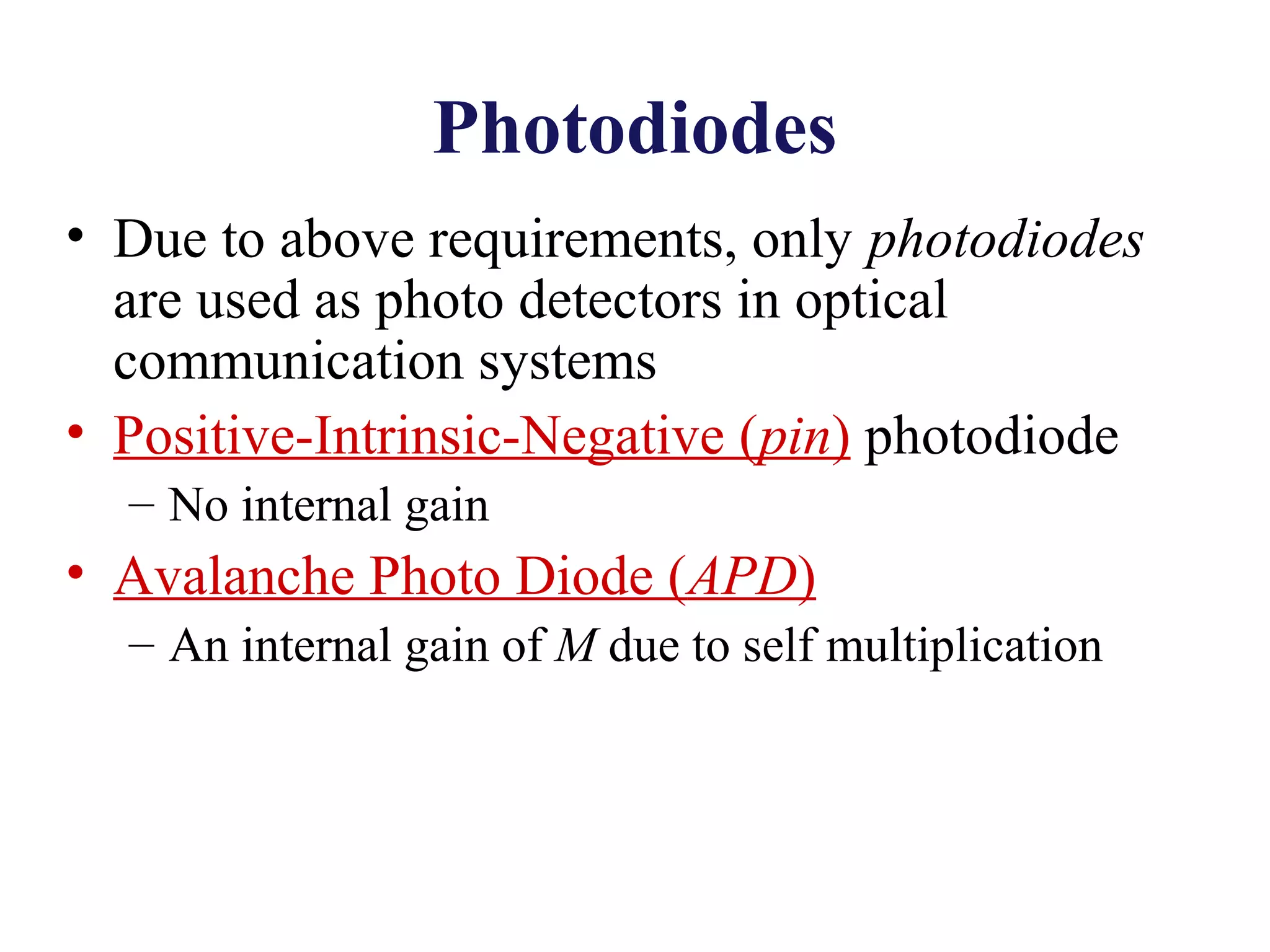 Photodiodes

• Due to above requirements, only photodiodes are used as photo detectors in optical communication systems

• Positive-Intrinsic-Negative (pin) photodiode

– No internal gain

• Avalanche Photo Diode (APD)

– An internal gain of $M$ due to self multiplication